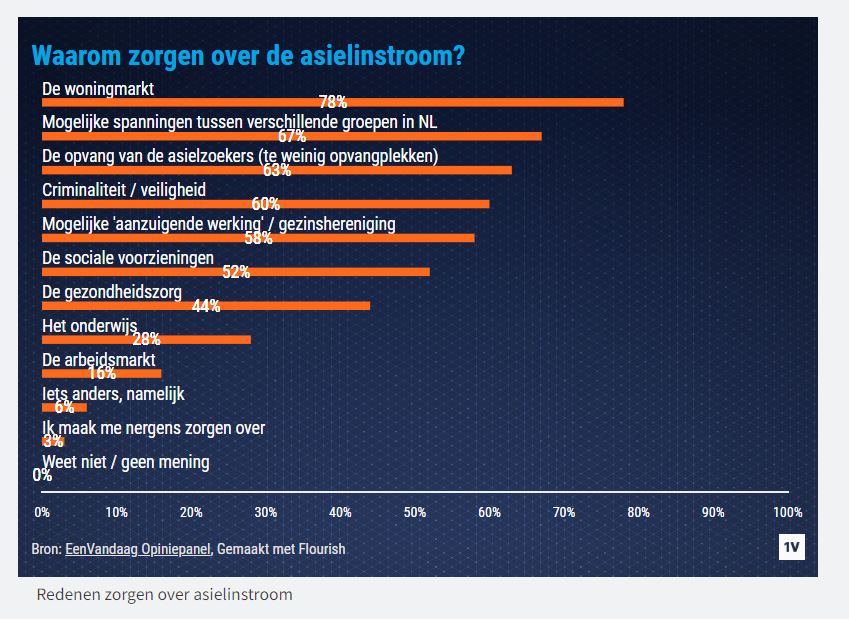 Waarom zorgen over de asielinstroom?

De woningmarkt
78%

Mogelijke spanningen tussen verschillende groepen in NL
67%

De opvang van de asielzoekers (te weinig opvangplekken)
63%

Criminaliteit / veiligheid
60%

Mogelijke 'aanzuigende werking' / gezinshereniging
58%

De sociale voorzieningen
52%

De gezondheidszorg
44%

Het onderwijs
28%

De arbeidsmarkt
16%

Iets anders, namelijk
6%

Ik maak me nergens zorgen over
3%

Weet niet / geen mening
0%

0% 10% 20% 30% 40% 50% 60% 70% 80% 90% 100%

Bron: EenVandaag Opiniepanel, Gemaakt met Flourish

1V

Redenen zorgen over asielinstroom